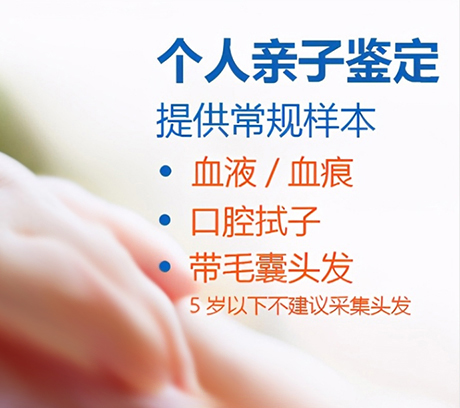 个人亲子鉴定

提供常规样本

• 血液 / 血痕
• 口腔拭子
• 带毛囊头发

5 岁以下不建议采集头发